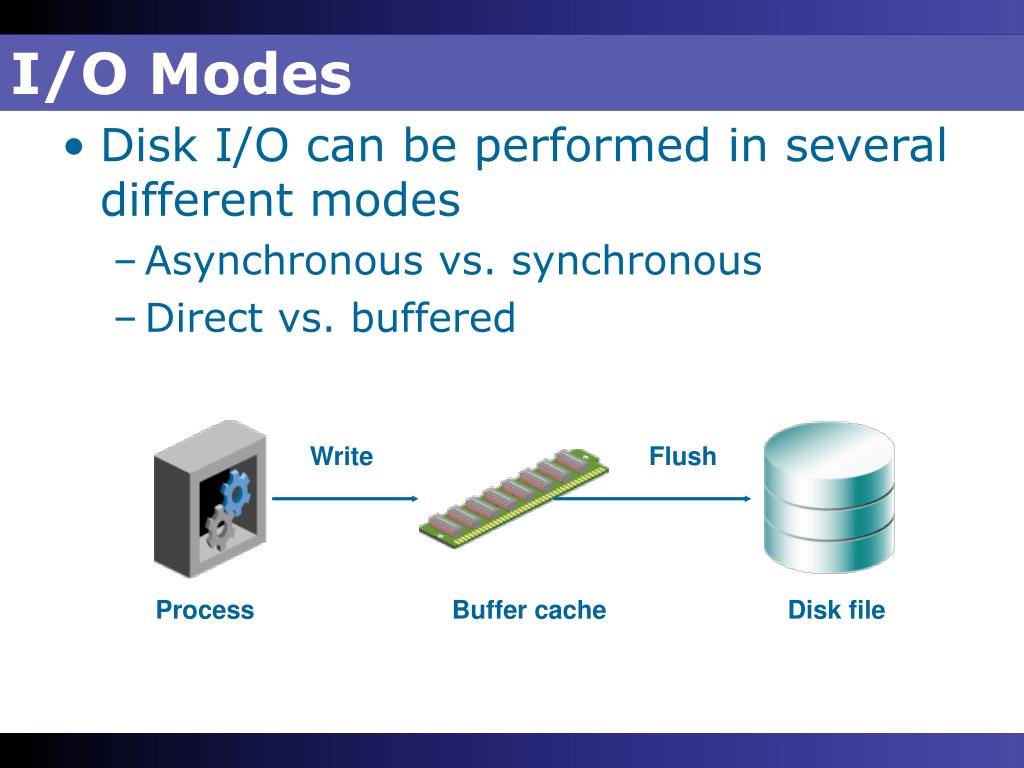 I/O Modes

• Disk I/O can be performed in several different modes
– Asynchronous vs. synchronous
– Direct vs. buffered

Write

Flush

Process

Buffer cache

Disk file